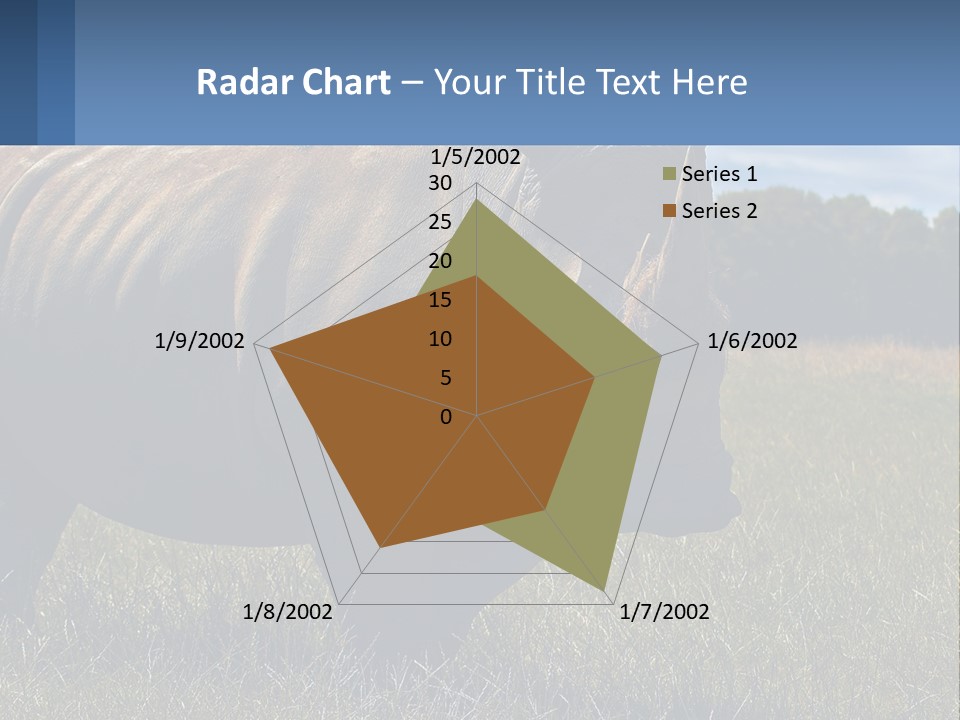 Radar Chart – Your Title Text Here

1/5/2002
30
25
20
15
10
5
0
1/6/2002
1/7/2002
1/8/2002
1/9/2002

Series 1
Series 2